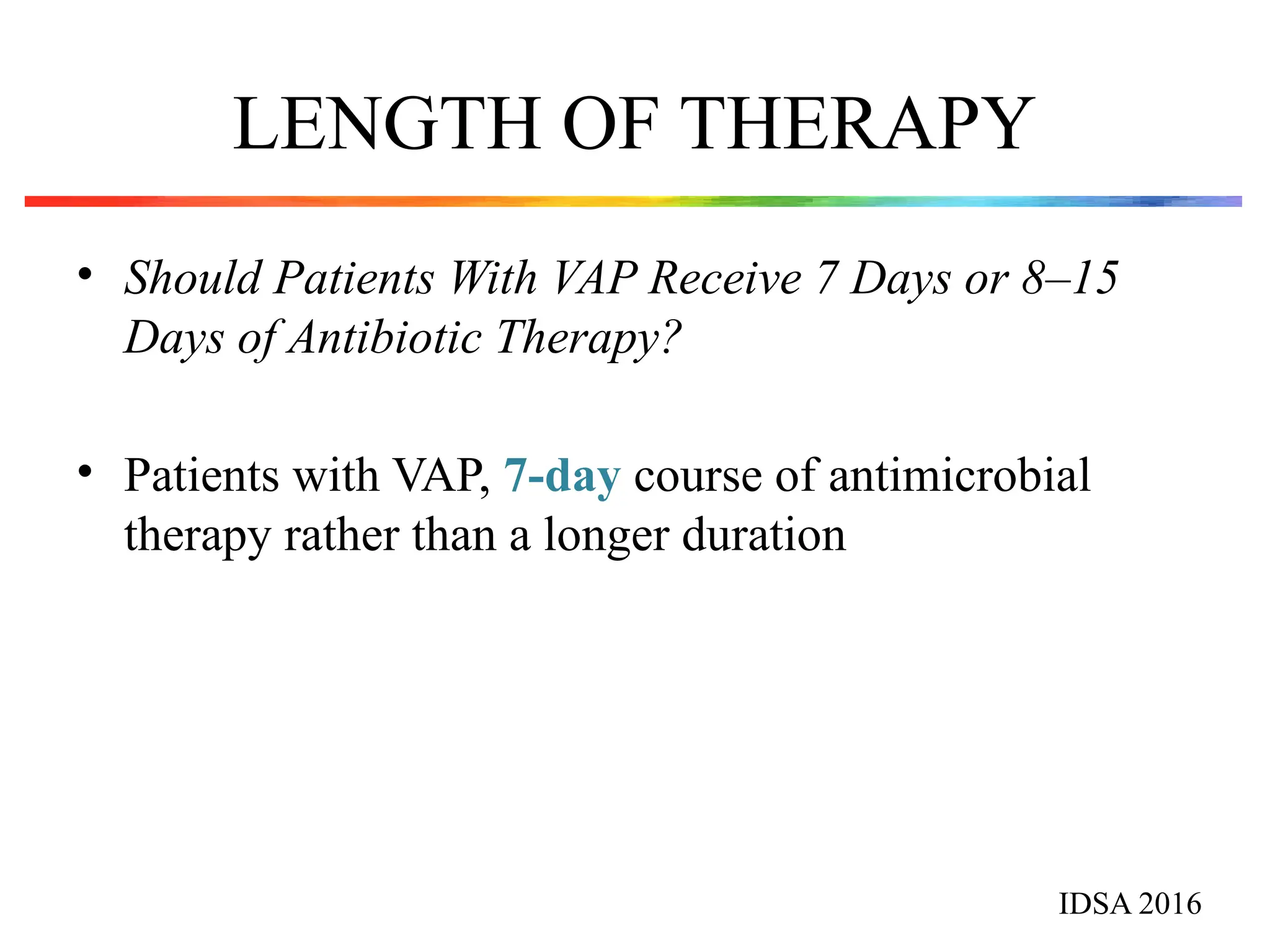 LENGTH OF THERAPY

• Should Patients With VAP Receive 7 Days or 8–15 Days of Antibiotic Therapy?

• Patients with VAP, 7-day course of antimicrobial therapy rather than a longer duration

IDSA 2016